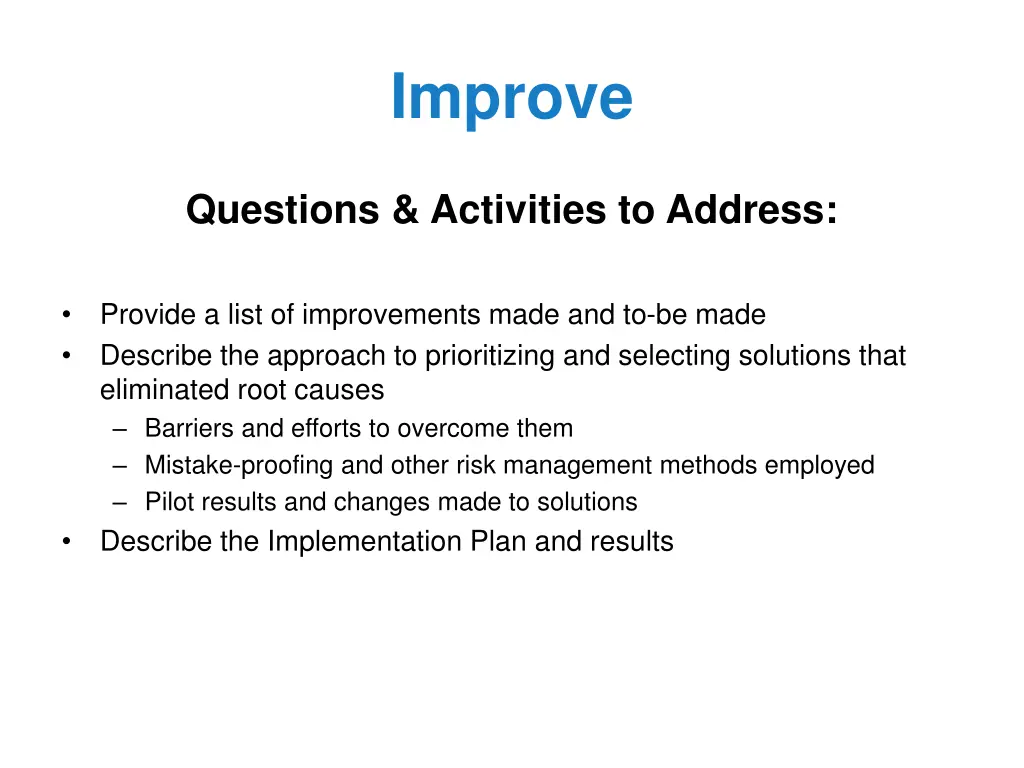 Improve

Questions & Activities to Address:

• Provide a list of improvements made and to-be made
• Describe the approach to prioritizing and selecting solutions that eliminated root causes
  – Barriers and efforts to overcome them
  – Mistake-proofing and other risk management methods employed
  – Pilot results and changes made to solutions
• Describe the Implementation Plan and results